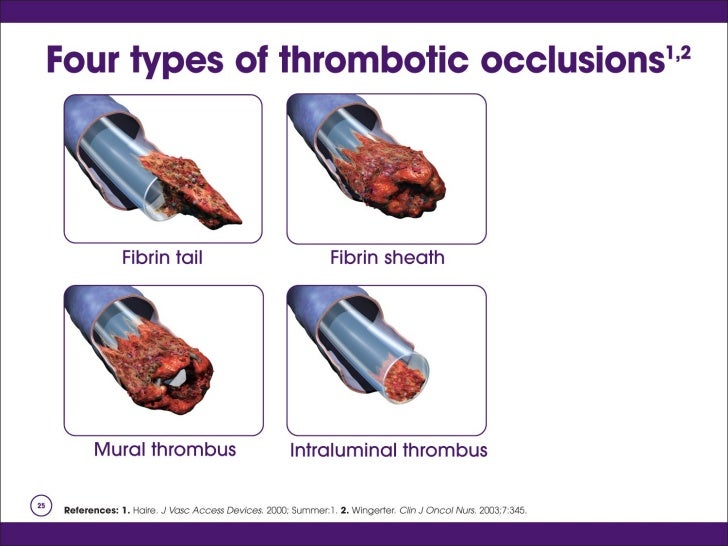 Four types of thrombotic occlusions$^{1,2}$

Fibrin tail

Fibrin sheath

Mural thrombus

Intraluminal thrombus

25

References: 1. Haire. J Vasc Access Devices. 2000; Summer:1. 2. Wingerter. Clin J Oncol Nurs. 2003;7:345.